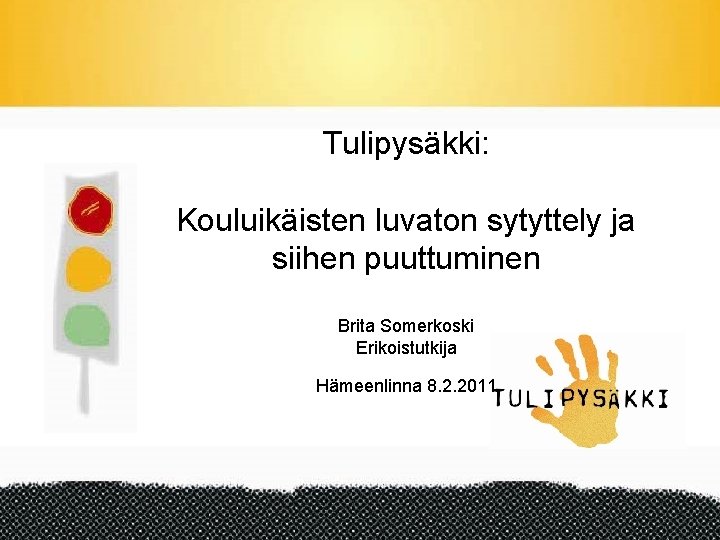 Tulipysäkki:

Kouluikäisten luvaton sytyttely ja siihen puuttuminen

Brita Somerkoski
Erikoistutkija

Hämeenlinna 8.2.2011

TULIPYSÄKKI